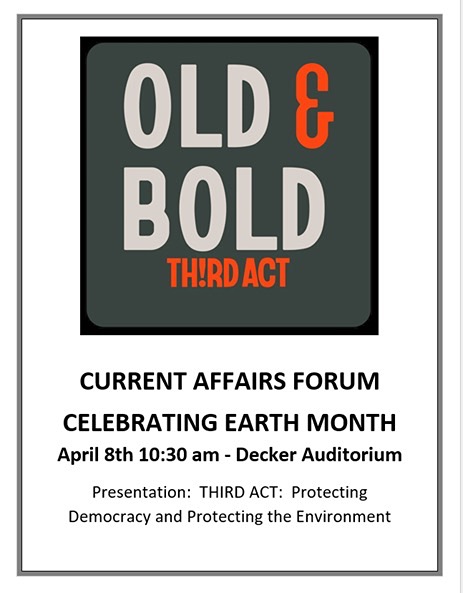 OLD &
BOLD
TH!RD ACT

CURRENT AFFAIRS FORUM

CELEBRATING EARTH MONTH

April 8th 10:30 am - Decker Auditorium

Presentation: THIRD ACT: Protecting Democracy and Protecting the Environment